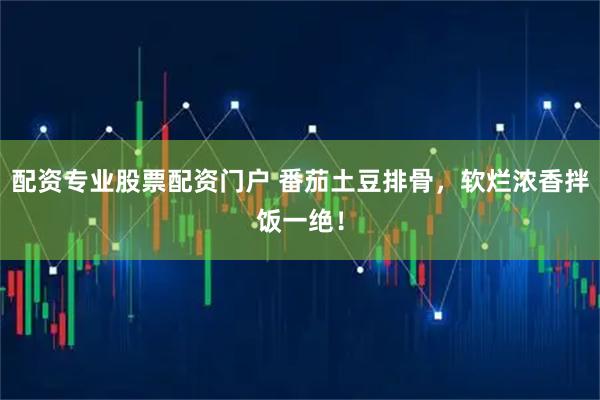 配资专业股票配资门户 番茄土豆排骨，软烂浓香拌饭一绝！